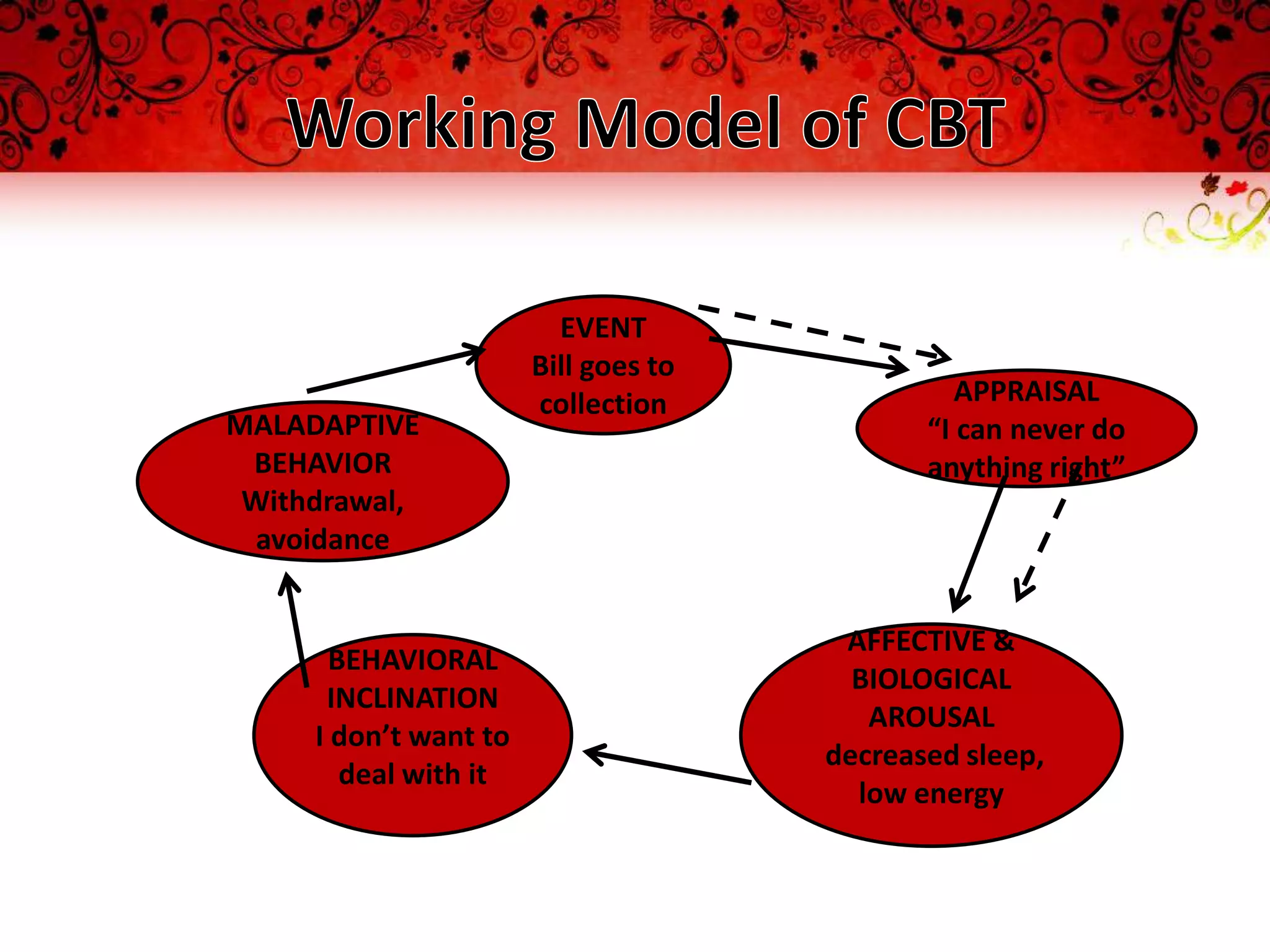 Working Model of CBT

EVENT
Bill goes to collection

APPRAISAL
“I can never do anything right”

AFFECTIVE & BIOLOGICAL AROUSAL
decreased sleep, low energy

BEHAVIORAL INCLINATION
I don’t want to deal with it

MALADAPTIVE BEHAVIOR
Withdrawal, avoidance